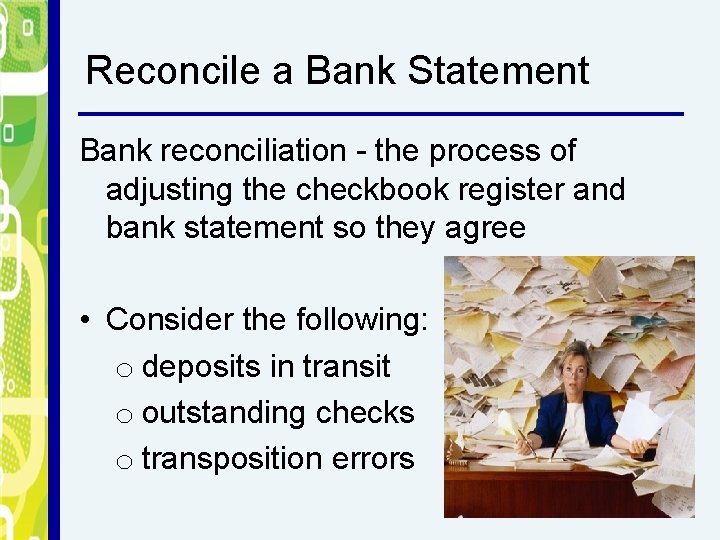 Reconcile a Bank Statement

Bank reconciliation - the process of adjusting the checkbook register and bank statement so they agree

• Consider the following:
  ○ deposits in transit
  ○ outstanding checks
  ○ transposition errors